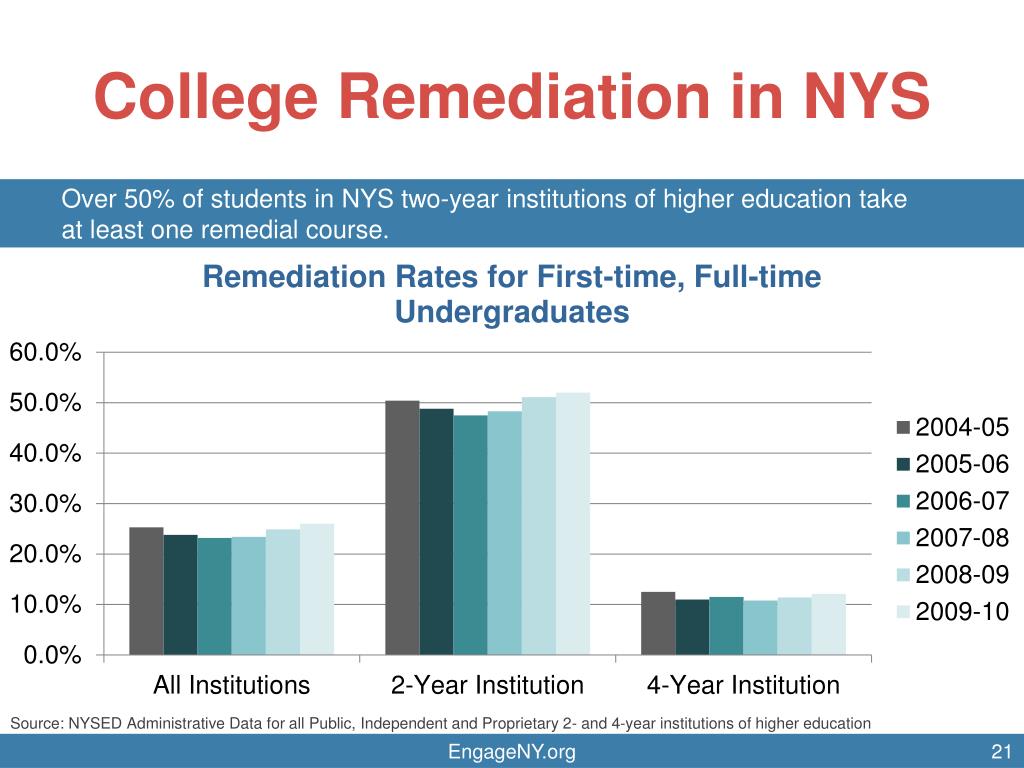 College Remediation in NYS

Over 50% of students in NYS two-year institutions of higher education take at least one remedial course.

Remediation Rates for First-time, Full-time Undergraduates

60.0%
50.0%
40.0%
30.0%
20.0%
10.0%
0.0%

All Institutions
2-Year Institution
4-Year Institution

2004-05
2005-06
2006-07
2007-08
2008-09
2009-10

Source: NYSED Administrative Data for all Public, Independent and Proprietary 2- and 4-year institutions of higher education

EngageNY.org

21